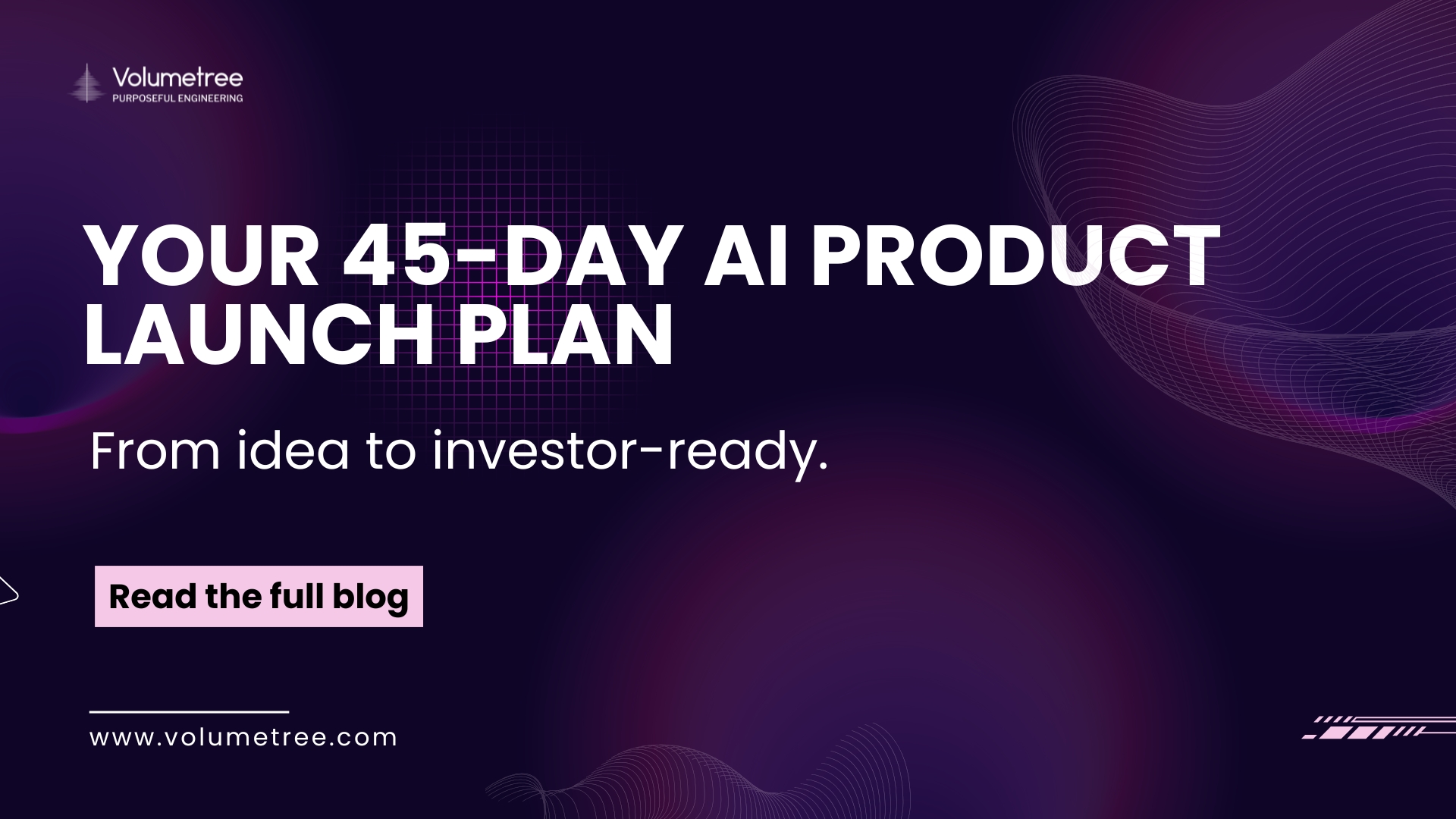 Volumetree
PURPOSEFUL ENGINEERING

YOUR 45-DAY AI PRODUCT LAUNCH PLAN

From idea to investor-ready.

Read the full blog

www.volumetree.com